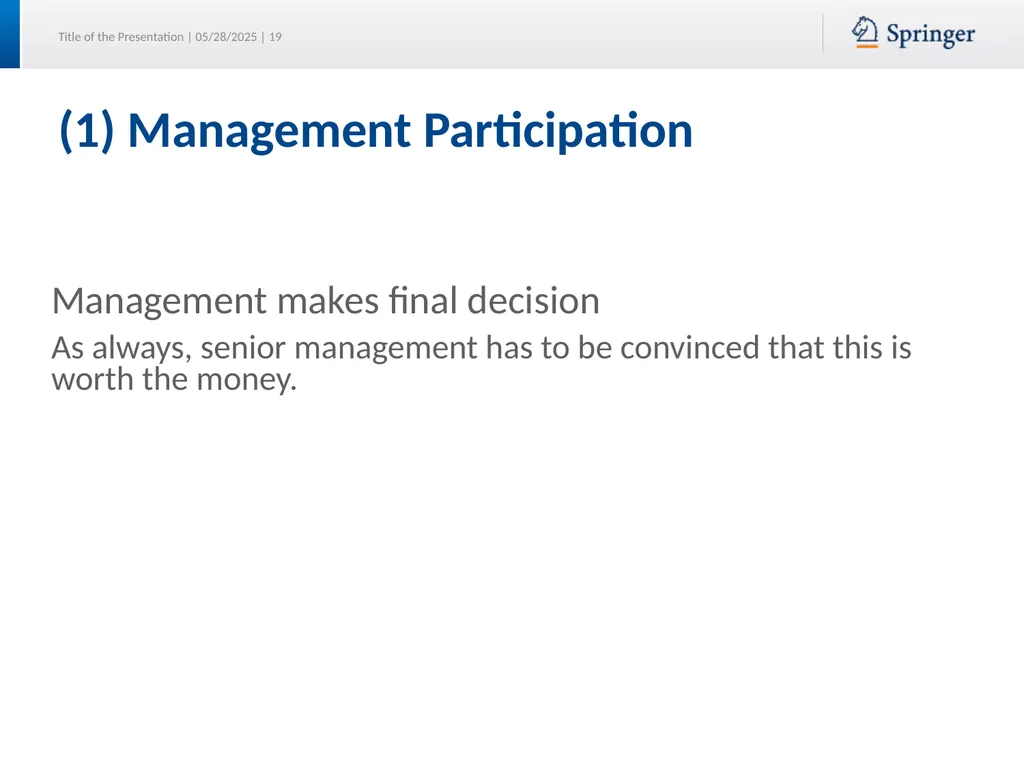 Title of the Presentation | 05/28/2025 | 19

Springer

(1) Management Participation

Management makes final decision

As always, senior management has to be convinced that this is worth the money.